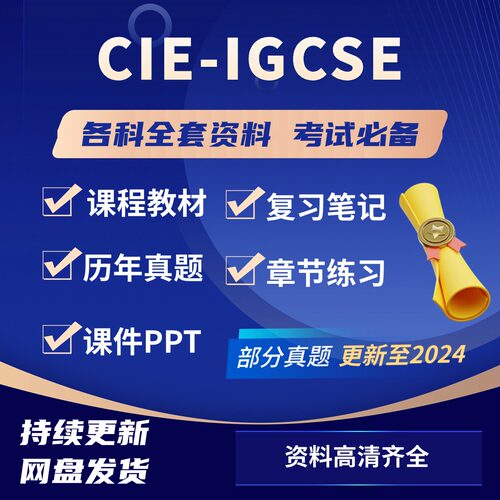 CIE-IGCSE

各科全套资料 考试必备

课程教材

复习笔记

历年真题

章节练习

课件PPT

部分真题 更新至2024

持续更新
网盘发货

资料高清齐全